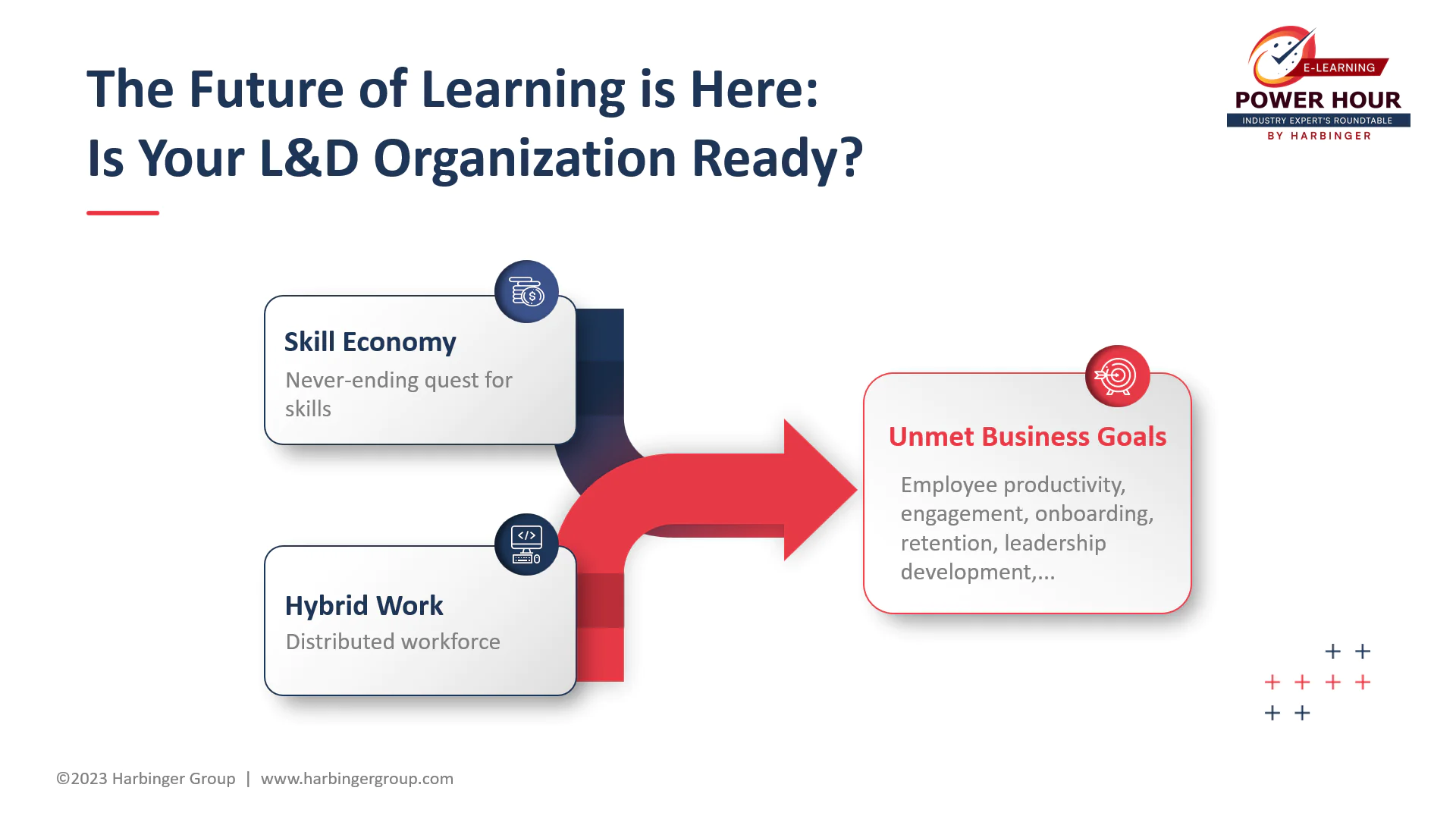 The Future of Learning is Here:
Is Your L&D Organization Ready?

E-LEARNING
POWER HOUR
INDUSTRY EXPERT'S ROUNDTABLE
BY HARBINGER

Skill Economy
Never-ending quest for skills

Hybrid Work
Distributed workforce

Unmet Business Goals
Employee productivity, engagement, onboarding, retention, leadership development,...

©2023 Harbinger Group | www.harbingergroup.com